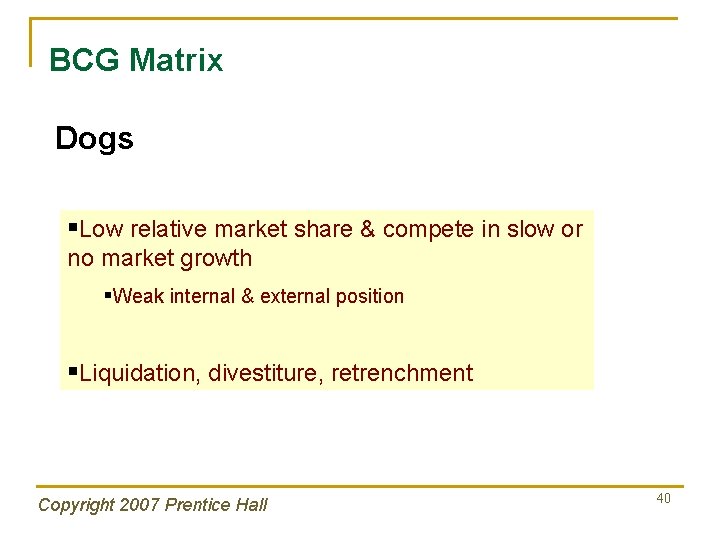 BCG Matrix

Dogs

▪Low relative market share & compete in slow or no market growth

▪Weak internal & external position

▪Liquidation, divestiture, retrenchment

Copyright 2007 Prentice Hall

40